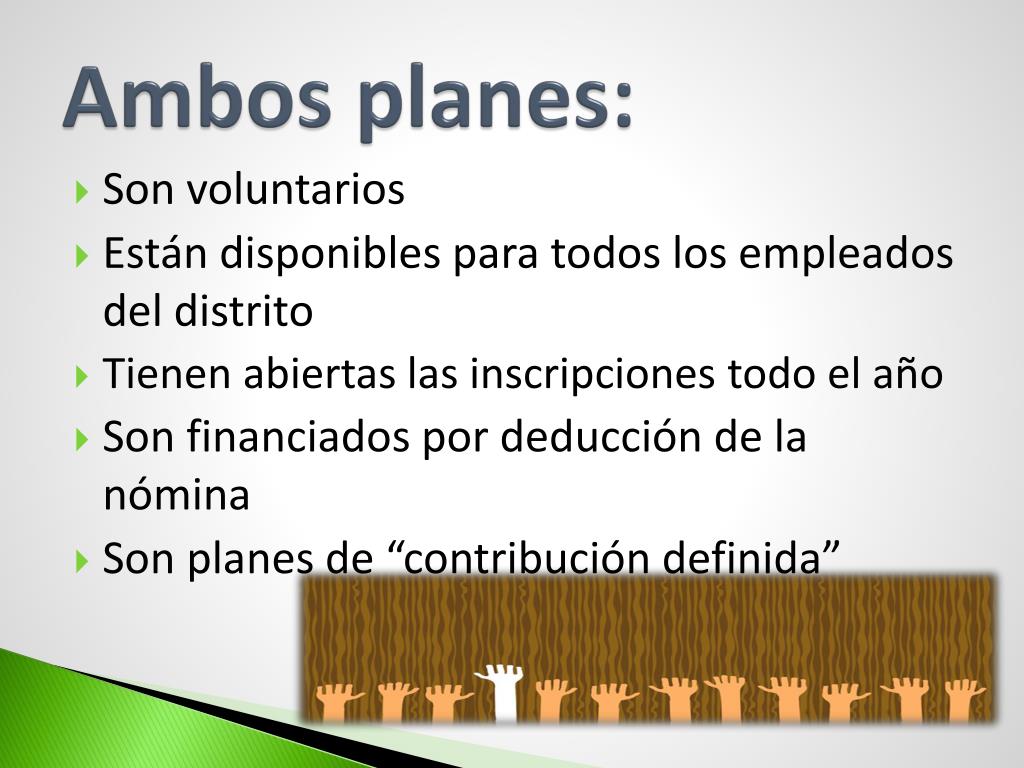 Ambos planes:

Son voluntarios

Están disponibles para todos los empleados del distrito

Tienen abiertas las inscripciones todo el año

Son financiados por deducción de la nómina

Son planes de “contribución definida”